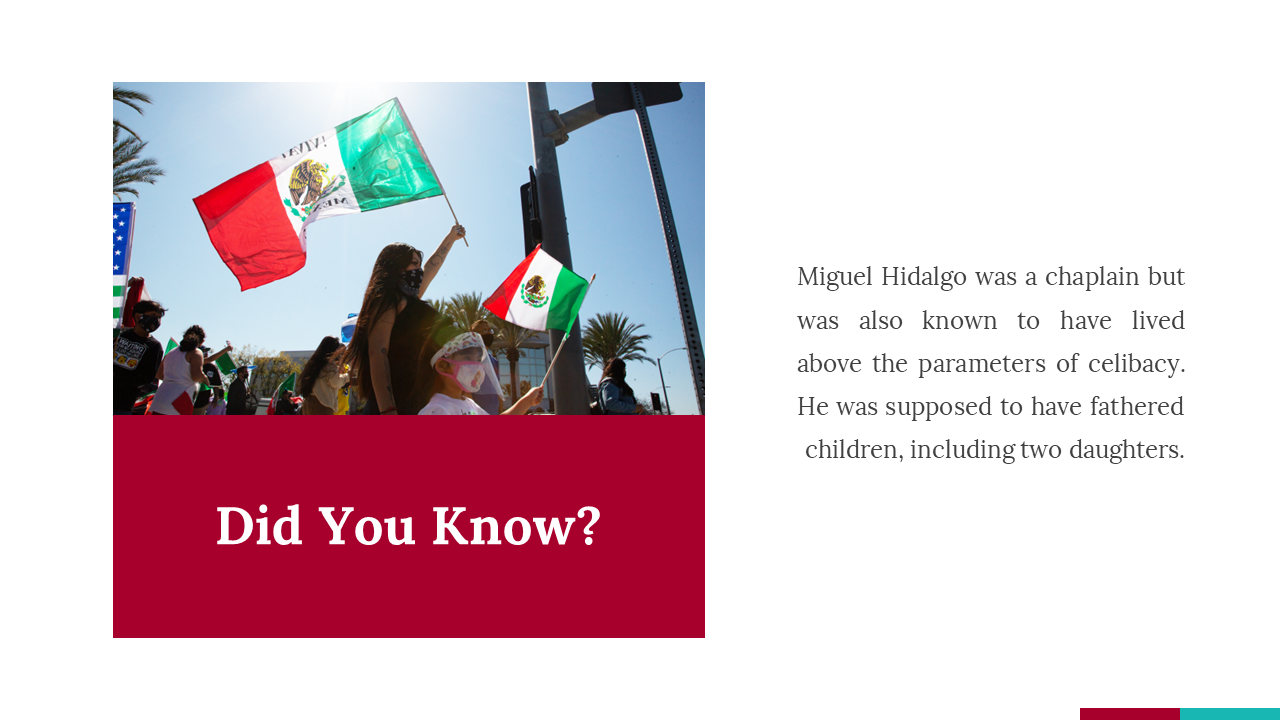 Did You Know?

Miguel Hidalgo was a chaplain but was also known to have lived above the parameters of celibacy. He was supposed to have fathered children, including two daughters.